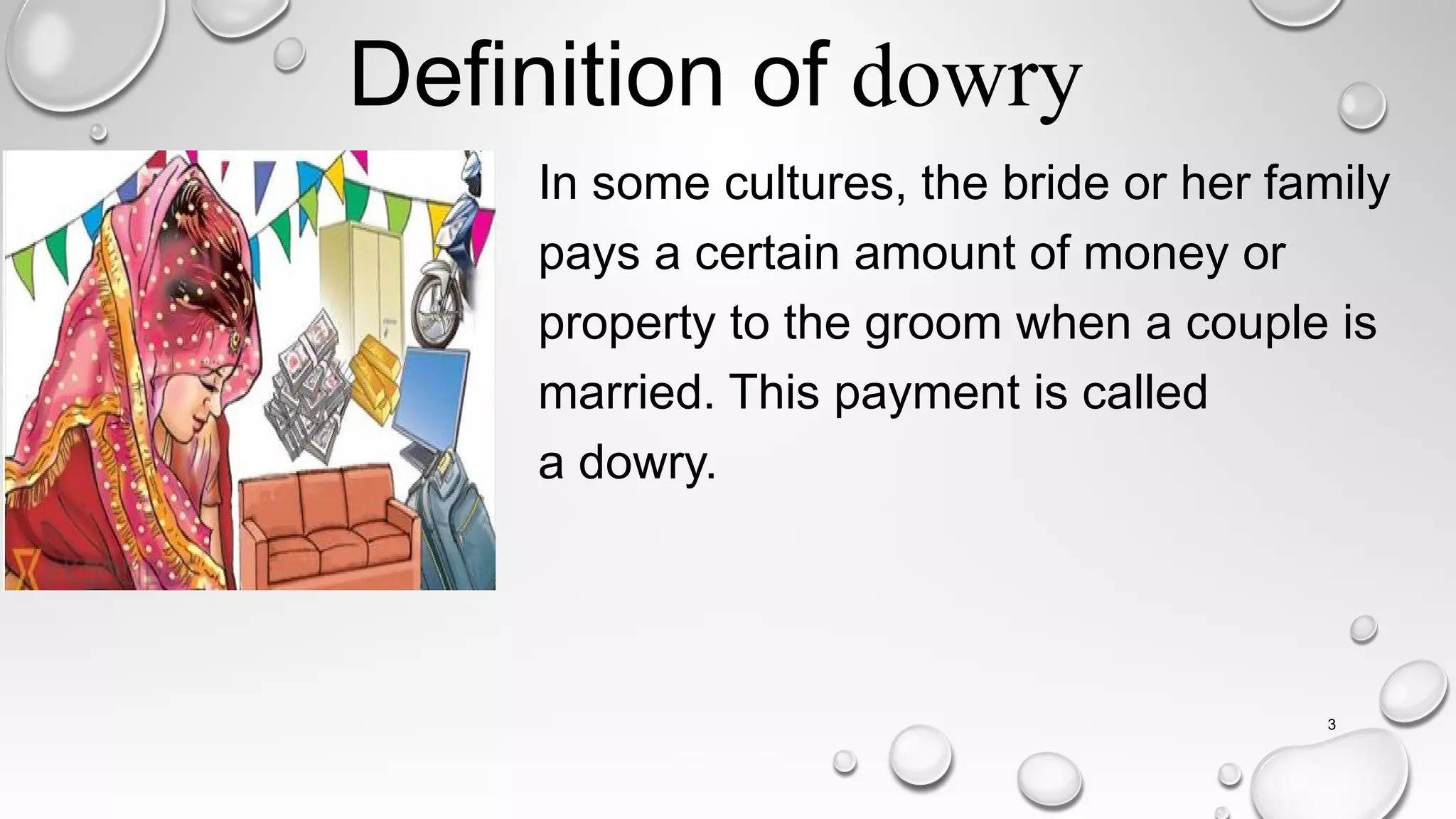 Definition of dowry

In some cultures, the bride or her family pays a certain amount of money or property to the groom when a couple is married. This payment is called a dowry.

3